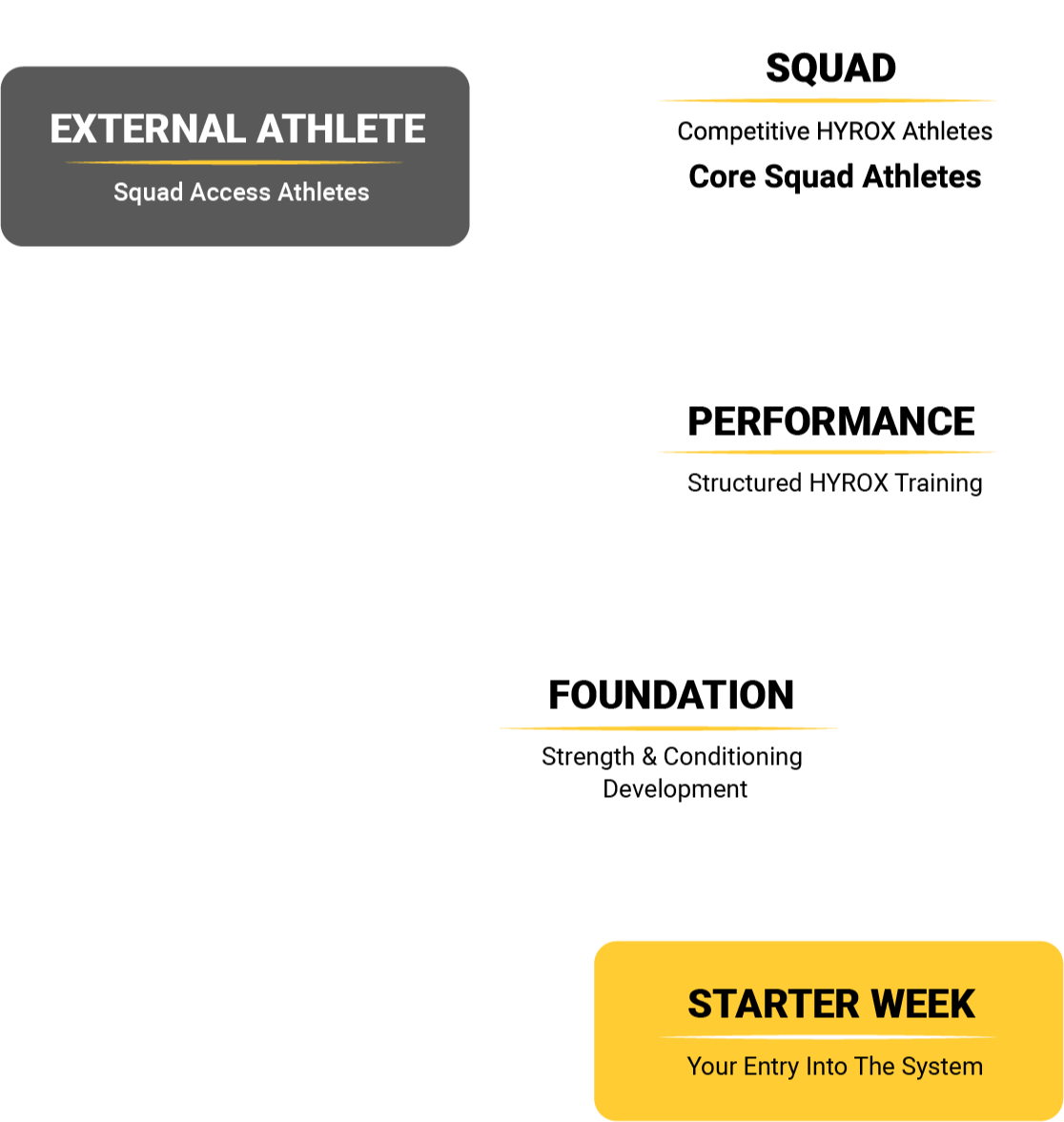 EXTERNAL ATHLETE

Squad Access Athletes

SQUAD

Competitive HYROX Athletes

Core Squad Athletes

PERFORMANCE

Structured HYROX Training

FOUNDATION

Strength & Conditioning Development

STARTER WEEK

Your Entry Into The System